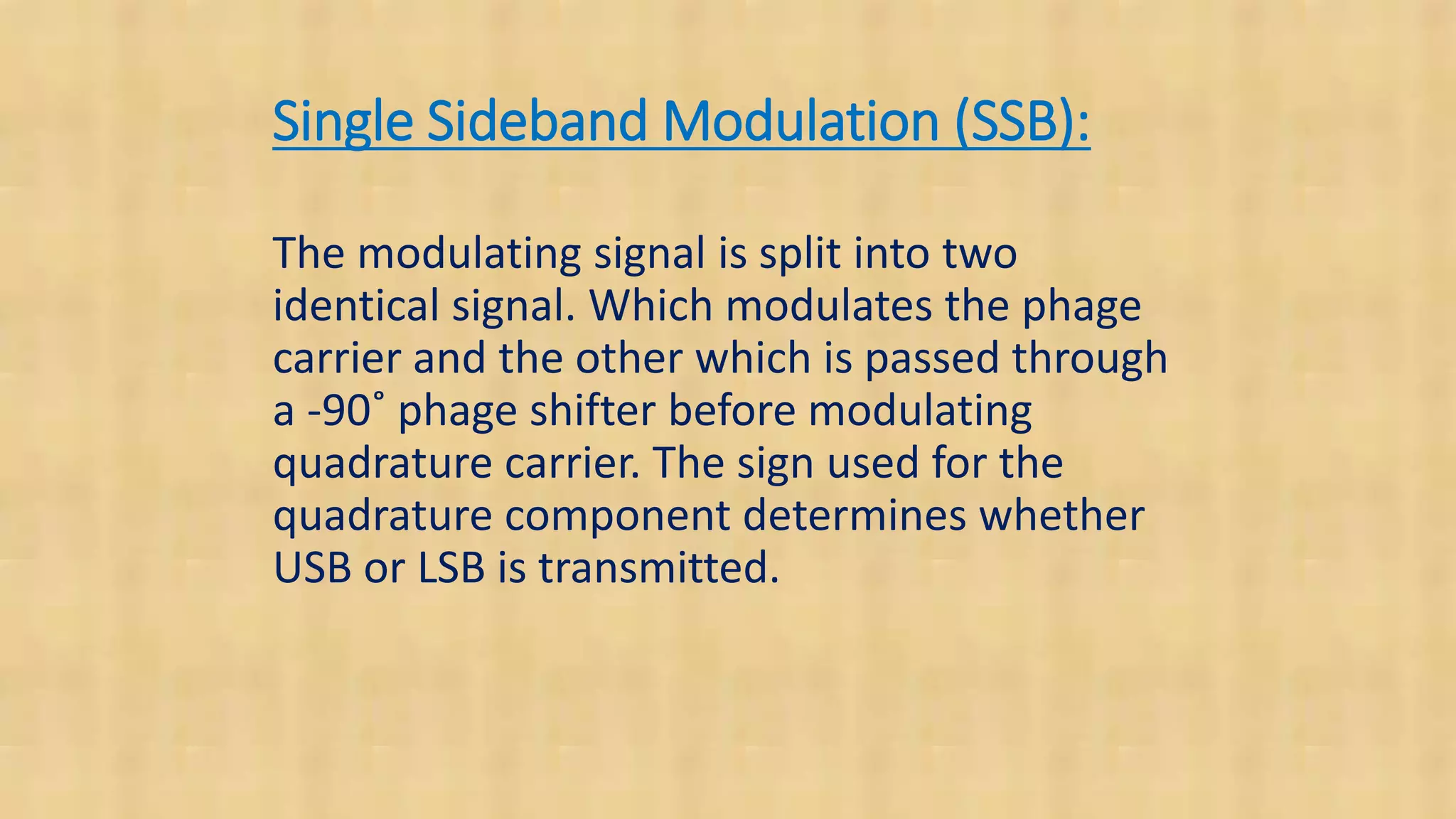 Single Sideband Modulation (SSB):

The modulating signal is split into two identical signal. Which modulates the phage carrier and the other which is passed through a -90˚ phage shifter before modulating quadrature carrier. The sign used for the quadrature component determines whether USB or LSB is transmitted.